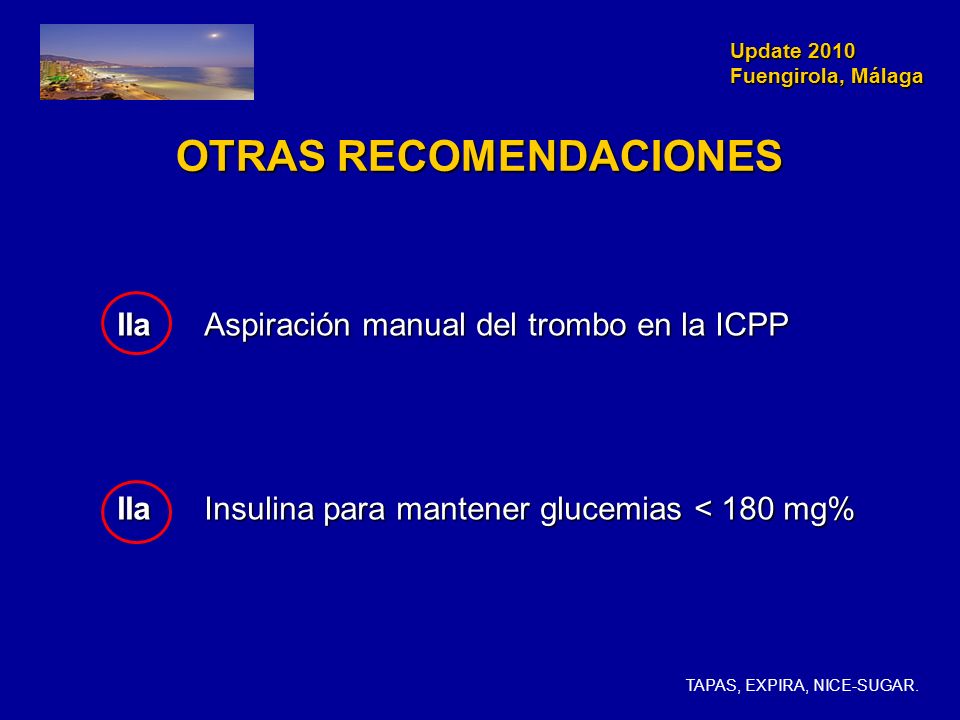 Update 2010
Fuengirola, Málaga

OTRAS RECOMENDACIONES

IIa Aspiración manual del trombo en la ICPP

IIa Insulina para mantener glucemias < 180 mg%

TAPAS, EXPIRA, NICE-SUGAR.